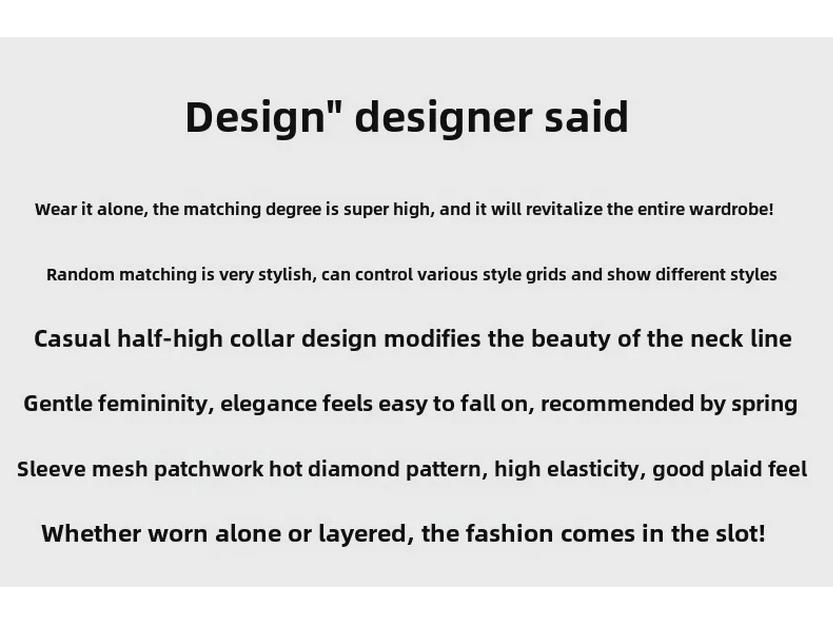 Design" designer said

Wear it alone, the matching degree is super high, and it will revitalize the entire wardrobe!

Random matching is very stylish, can control various style grids and show different styles

Casual half-high collar design modifies the beauty of the neck line

Gentle femininity, elegance feels easy to fall on, recommended by spring

Sleeve mesh patchwork hot diamond pattern, high elasticity, good plaid feel

Whether worn alone or layered, the fashion comes in the slot!